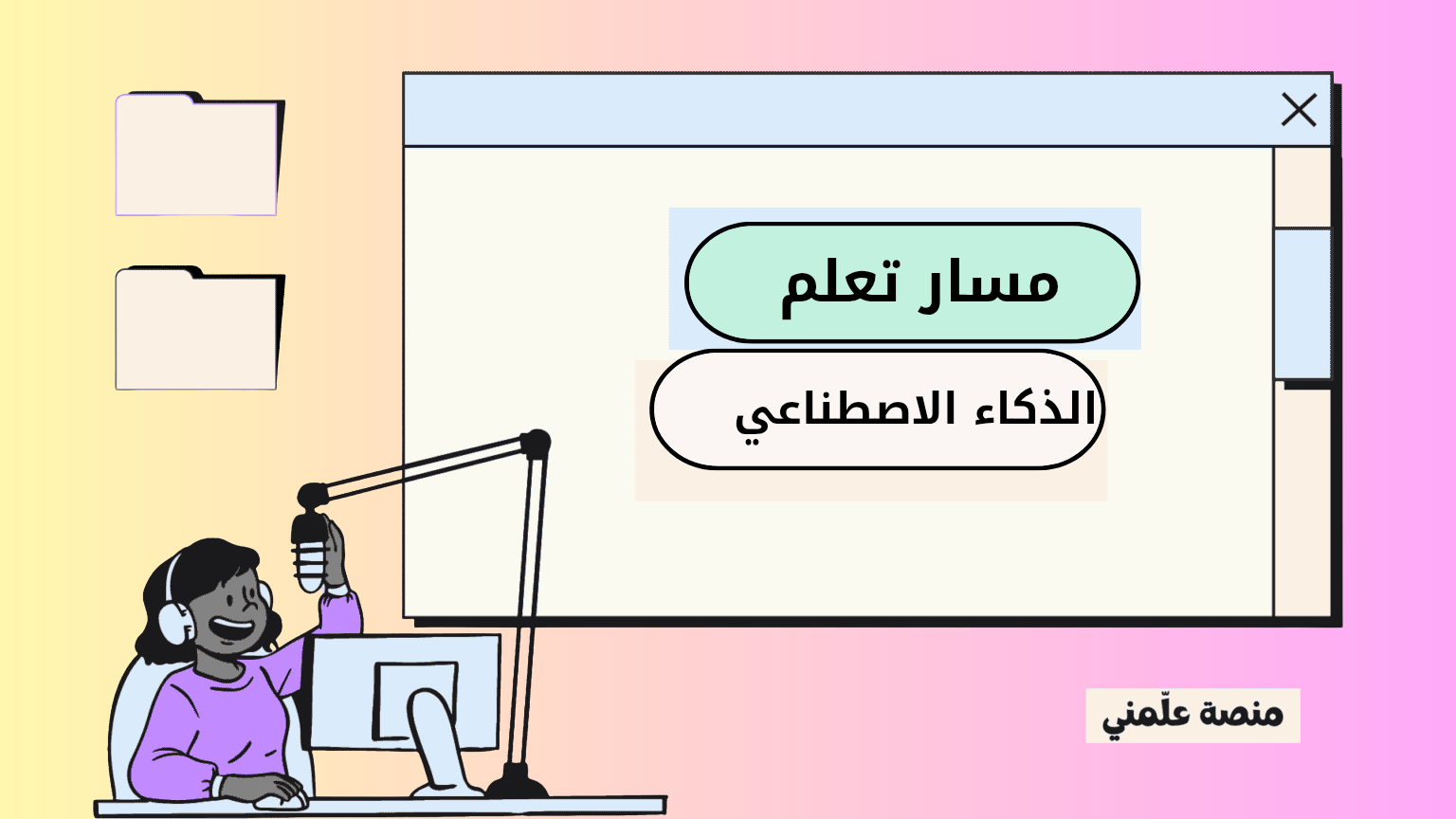 مسار تعلم

الذكاء الاصطناعي

منصة علّمني